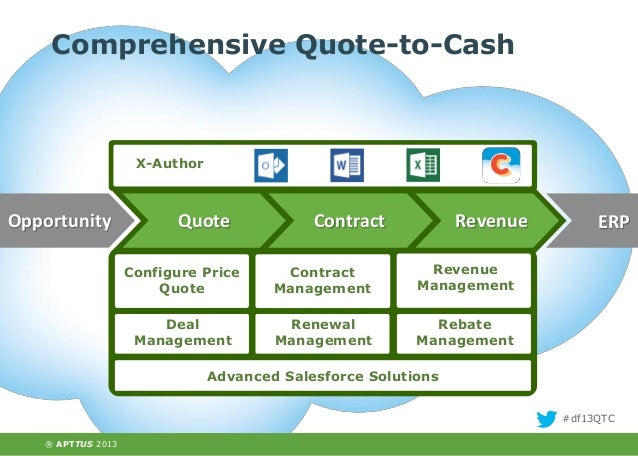 Comprehensive Quote-to-Cash

X-Author

Opportunity

Quote

Contract

Revenue

ERP

Configure Price Quote

Contract Management

Revenue Management

Deal Management

Renewal Management

Rebate Management

Advanced Salesforce Solutions

#df13QTC

® APTTUS 2013